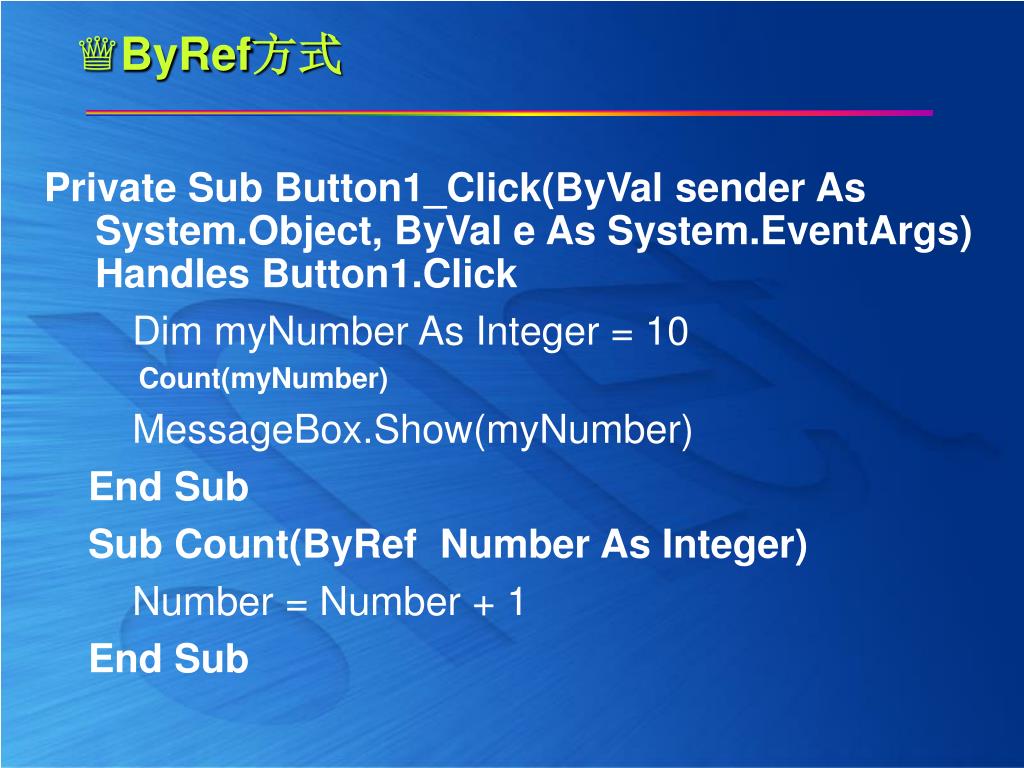 ByRef方式

Private Sub Button1_Click(ByVal sender As System.Object, ByVal e As System.EventArgs) Handles Button1.Click

Dim myNumber As Integer = 10

Count(myNumber)

MessageBox.Show(myNumber)

End Sub

Sub Count(ByRef Number As Integer)

Number = Number + 1

End Sub